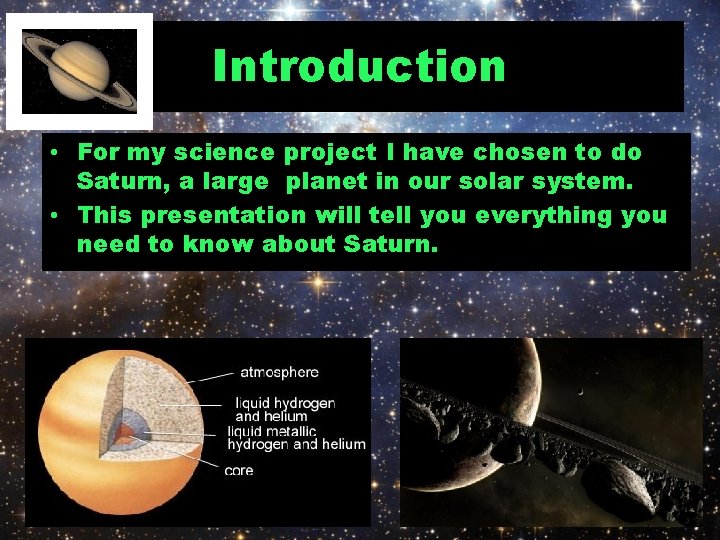 Introduction

• For my science project I have chosen to do Saturn, a large  planet in our solar system.
• This presentation will tell you everything you need to know about Saturn.

atmosphere
liquid hydrogen and helium
liquid metallic hydrogen and helium
core